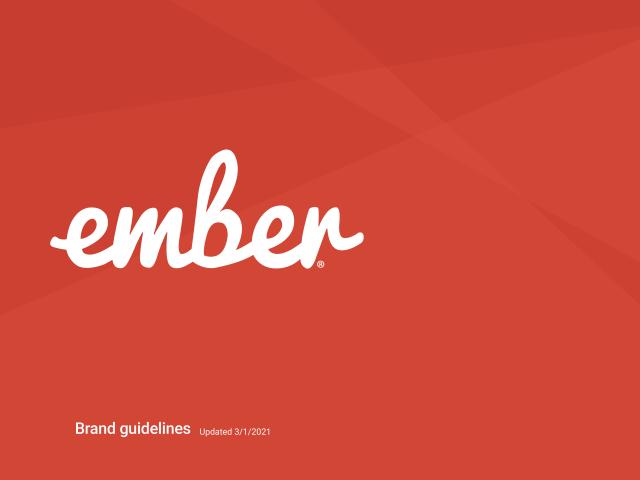 ember®

Brand guidelines Updated 3/1/2021